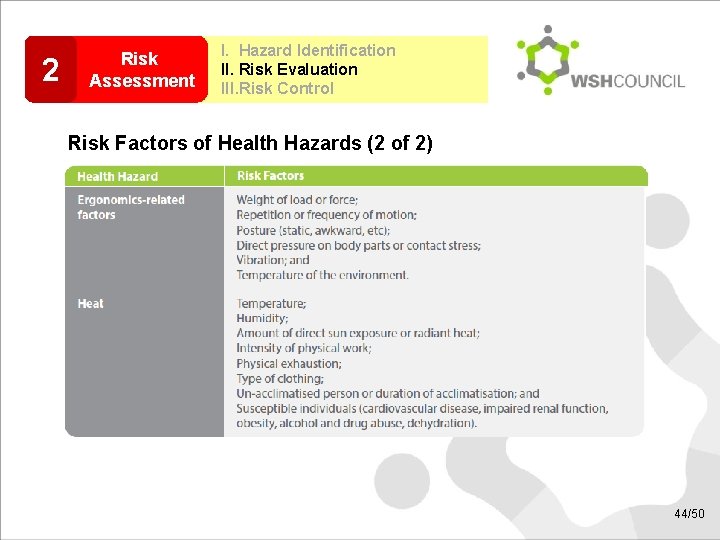 2 Risk Assessment

I. Hazard Identification
II. Risk Evaluation
III.Risk Control

WSHCOUNCIL

Risk Factors of Health Hazards (2 of 2)

| Health Hazard | Risk Factors |
|---|---|
| Ergonomics-related factors | Weight of load or force; Repetition or frequency of motion; Posture (static, awkward, etc); Direct pressure on body parts or contact stress; Vibration; and Temperature of the environment. |
| Heat | Temperature; Humidity; Amount of direct sun exposure or radiant heat; Intensity of physical work; Physical exhaustion; Type of clothing; Un-acclimatised person or duration of acclimatisation; and Susceptible individuals (cardiovascular disease, impaired renal function, obesity, alcohol and drug abuse, dehydration). |

44/50